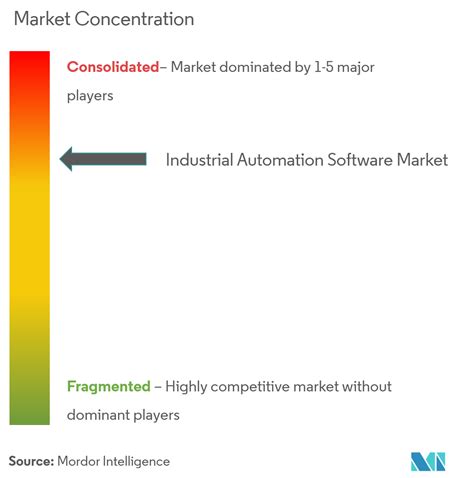 Market Concentration

Consolidated– Market dominated by 1-5 major players

Industrial Automation Software Market

Fragmented – Highly competitive market without dominant players

Source: Mordor Intelligence